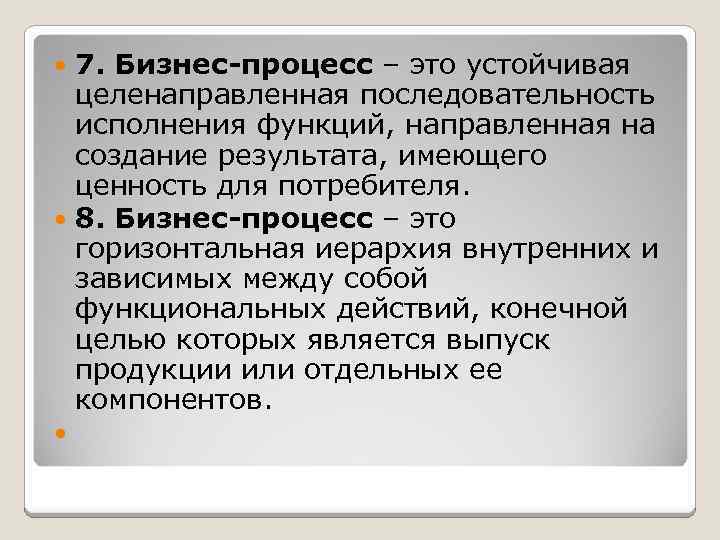 7. Бизнес-процесс – это устойчивая целенаправленная последовательность исполнения функций, направленная на создание результата, имеющего ценность для потребителя.

8. Бизнес-процесс – это горизонтальная иерархия внутренних и зависимых между собой функциональных действий, конечной целью которых является выпуск продукции или отдельных ее компонентов.